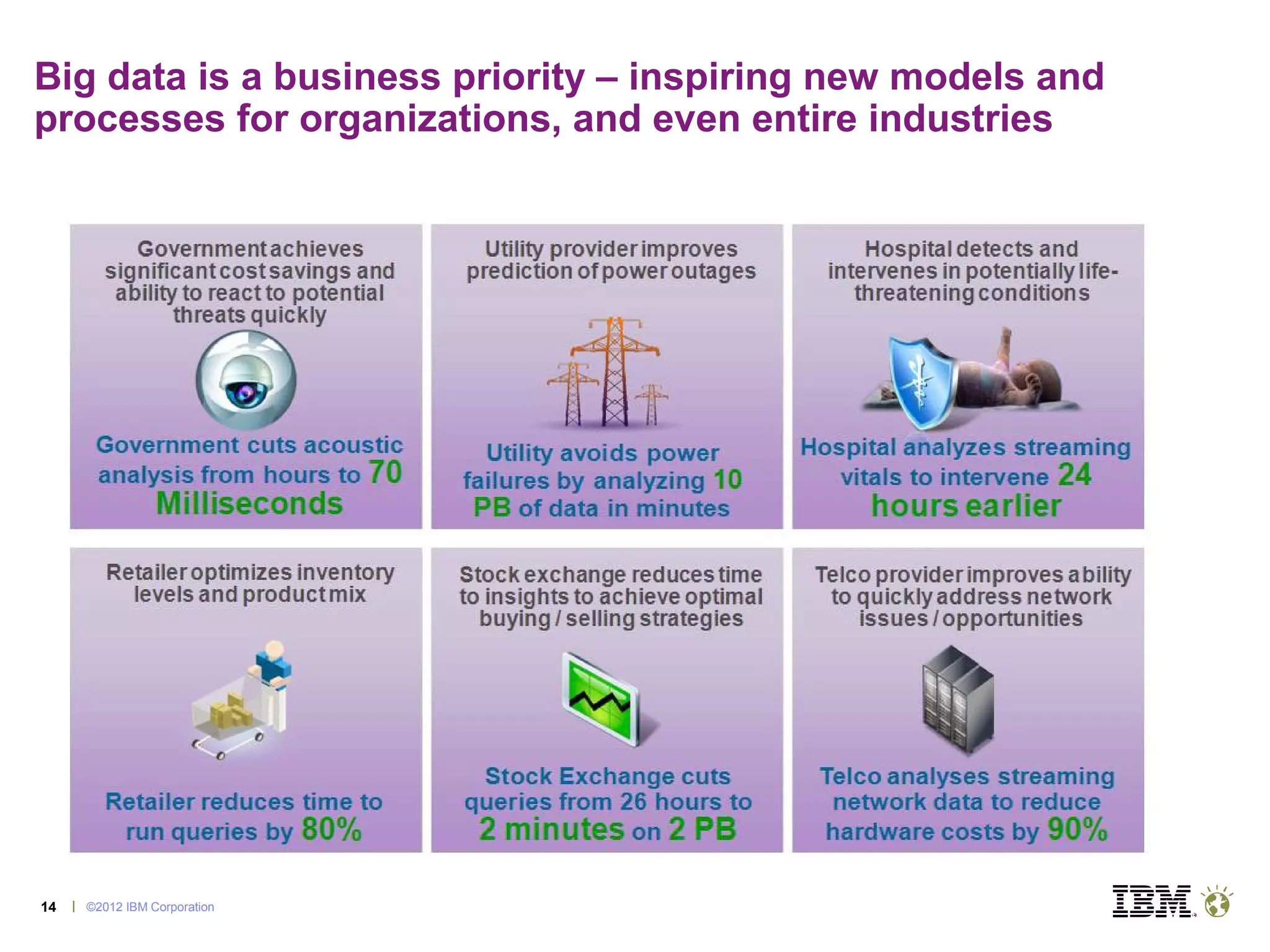 Big data is a business priority – inspiring new models and processes for organizations, and even entire industries

Government achieves significant cost savings and ability to react to potential threats quickly

Government cuts acoustic analysis from hours to 70 Milliseconds

Utility provider improves prediction of power outages

Utility avoids power failures by analyzing 10 PB of data in minutes

Hospital detects and intervenes in potentially life-threatening conditions

Hospital analyzes streaming vitals to intervene 24 hours earlier

Retailer optimizes inventory levels and product mix

Retailer reduces time to run queries by 80%

Stock exchange reduces time to insights to achieve optimal buying / selling strategies

Stock Exchange cuts queries from 26 hours to 2 minutes on 2 PB

Telco provider improves ability to quickly address network issues / opportunities

Telco analyses streaming network data to reduce hardware costs by 90%

14 | ©2012 IBM Corporation

IBM